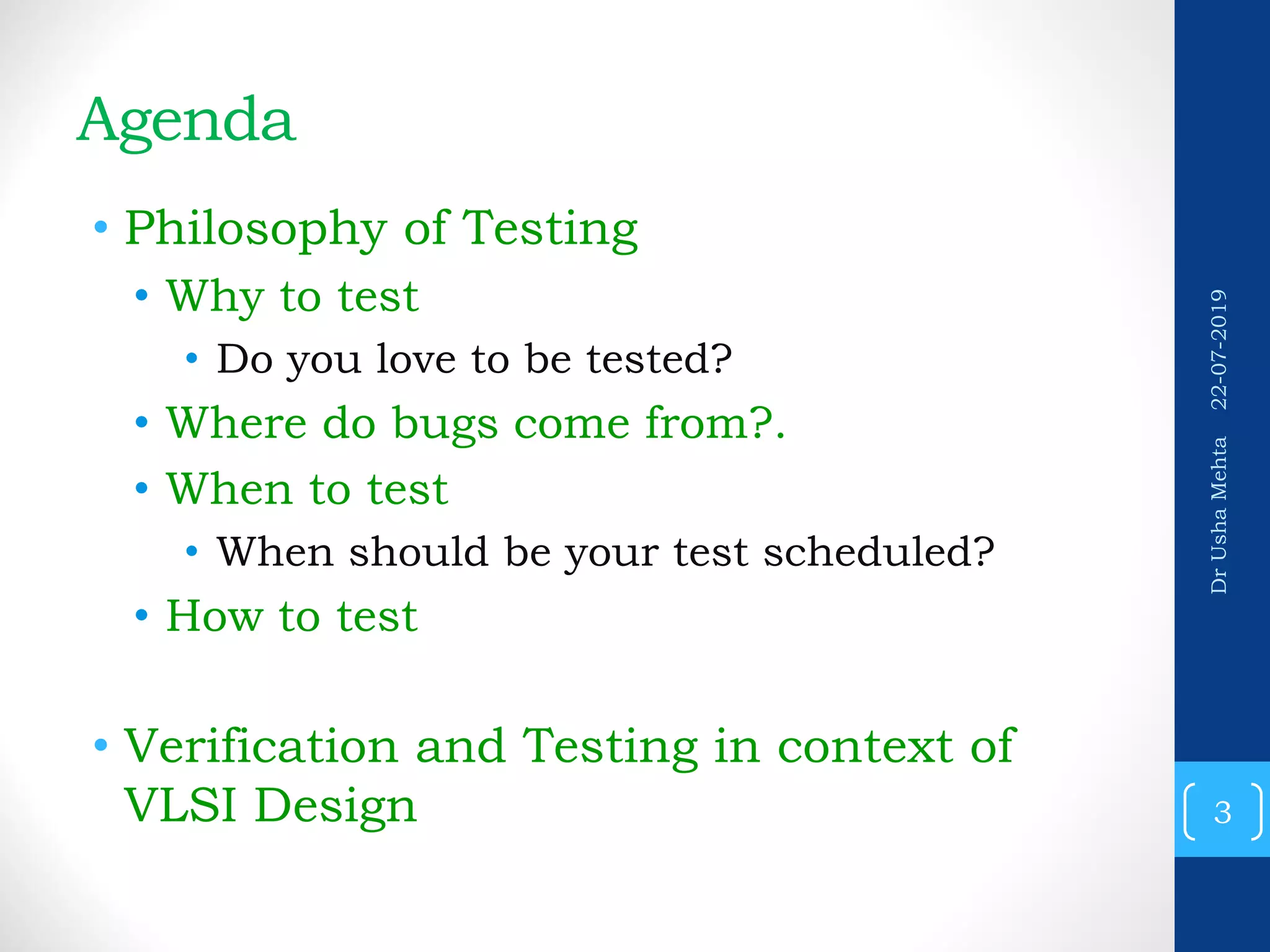 Agenda

• Philosophy of Testing
• Why to test
• Do you love to be tested?
• Where do bugs come from?.
• When to test
• When should be your test scheduled?
• How to test

• Verification and Testing in context of VLSI Design

Dr Usha Mehta 22-07-2019

3